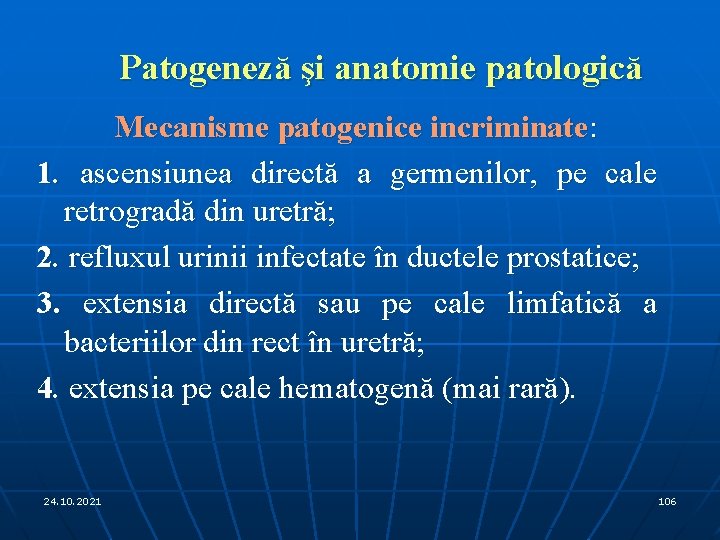 Patogeneză şi anatomie patologică

Mecanisme patogenice incriminate:

1. ascensiunea directă a germenilor, pe cale retrogradă din uretră;

2. refluxul urinii infectate în ductele prostatice;

3. extensia directă sau pe cale limfatică a bacteriilor din rect în uretră;

4. extensia pe cale hematogenă (mai rară).

24.10.2021

106